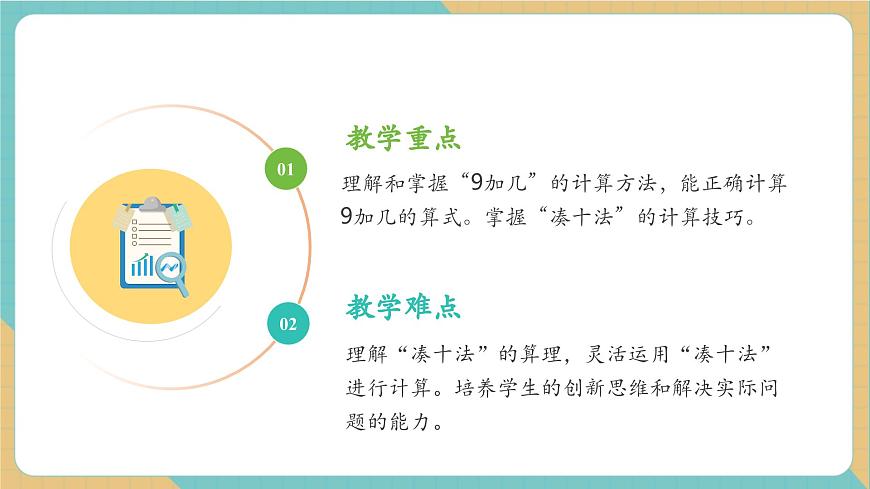 01

教学重点

理解和掌握“9加几”的计算方法，能正确计算9加几的算式。掌握“凑十法”的计算技巧。

02

教学难点

理解“凑十法”的算理，灵活运用“凑十法”进行计算。培养学生的创新思维和解决实际问题的能力。